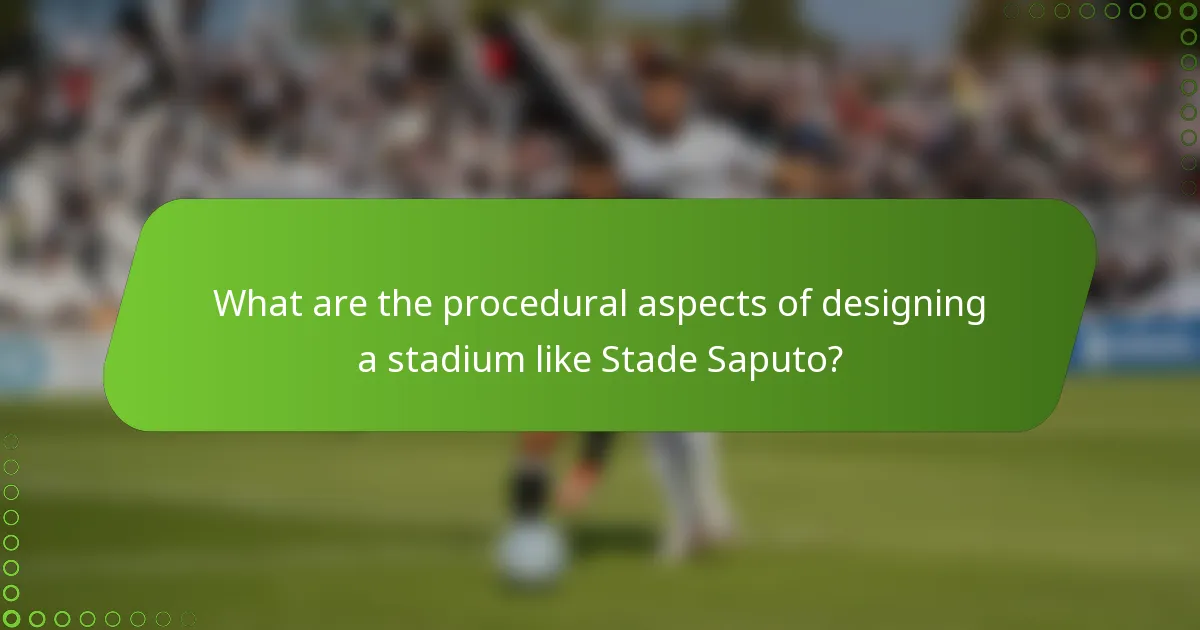 What are the procedural aspects of designing a stadium like Stade Saputo?